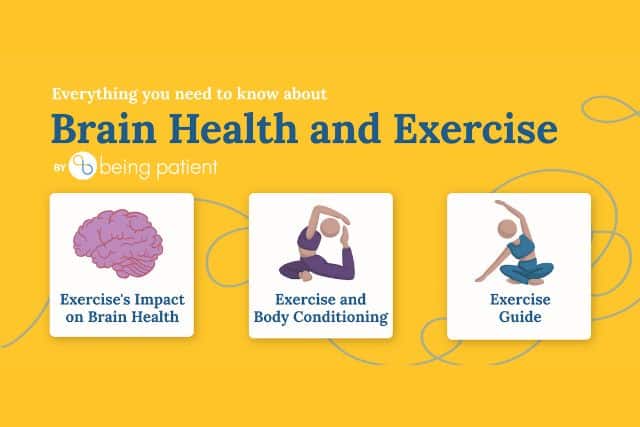 Everything you need to know about

Brain Health and Exercise

BY being patient

Exercise's Impact on Brain Health

Exercise and Body Conditioning

Exercise Guide